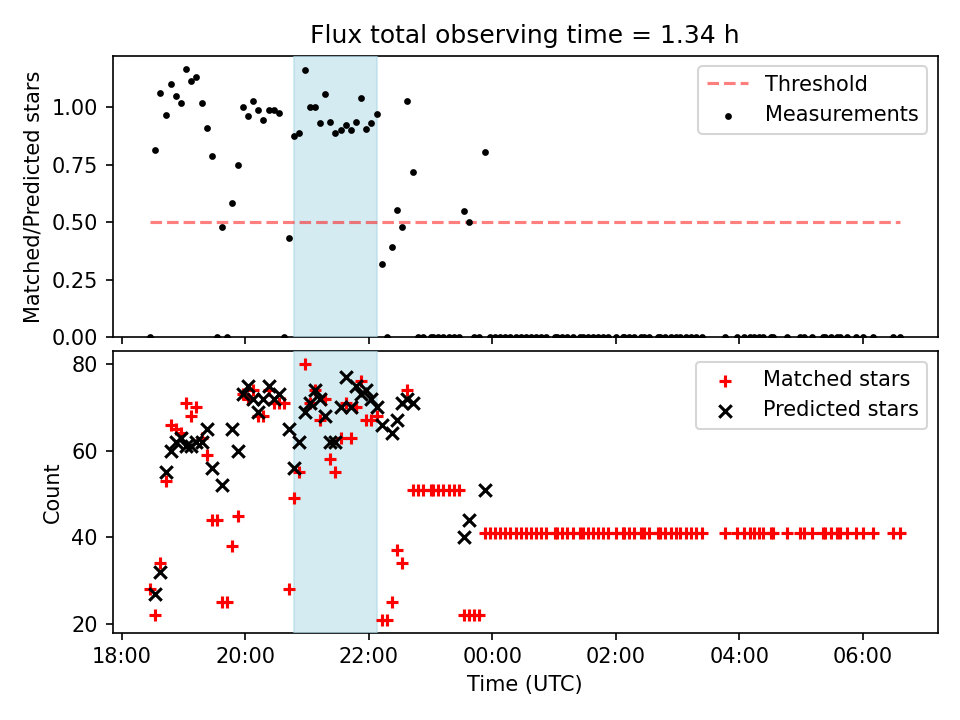 Flux total observing time = 1.34 h

Matched/Predicted stars

1.00
0.75
0.50
0.25
0.00

Threshold
Measurements

Count

80
60
40
20

Matched stars
Predicted stars

18:00
20:00
22:00
00:00
02:00
04:00
06:00

Time (UTC)